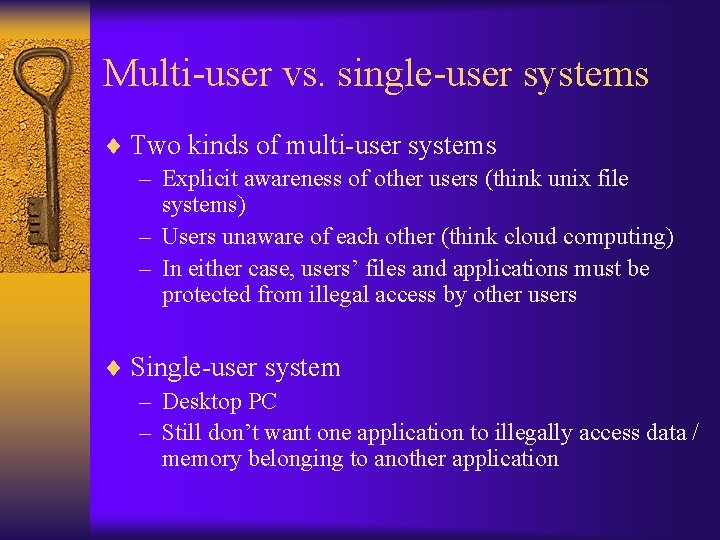 Multi-user vs. single-user systems

♦ Two kinds of multi-user systems
– Explicit awareness of other users (think unix file systems)
– Users unaware of each other (think cloud computing)
– In either case, users’ files and applications must be protected from illegal access by other users

♦ Single-user system
– Desktop PC
– Still don’t want one application to illegally access data / memory belonging to another application